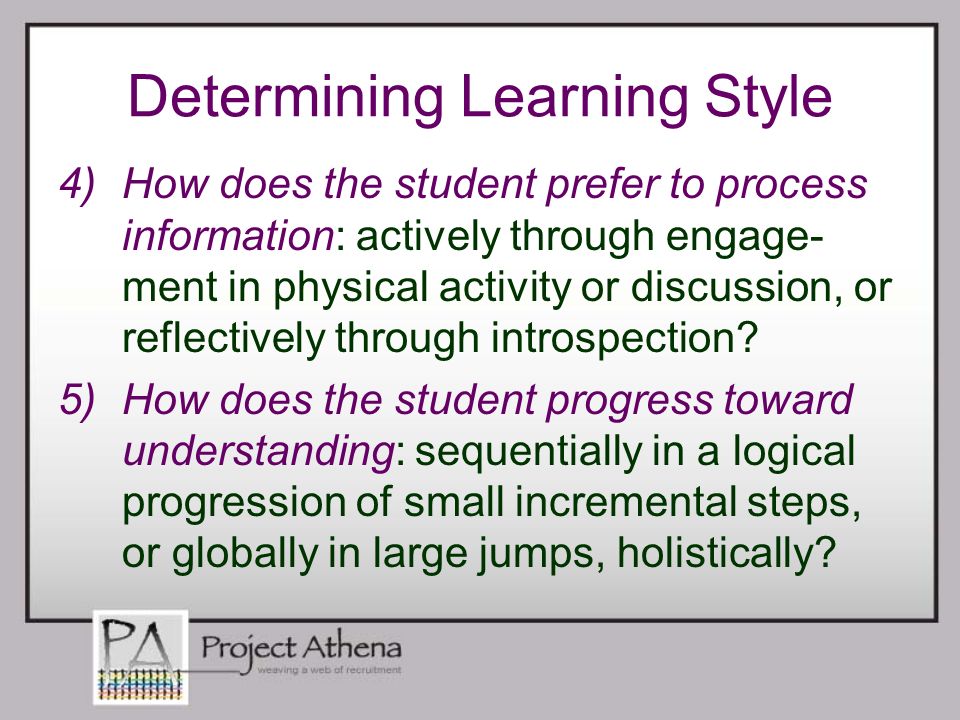 Determining Learning Style

4) How does the student prefer to process information: actively through engagement in physical activity or discussion, or reflectively through introspection?

5) How does the student progress toward understanding: sequentially in a logical progression of small incremental steps, or globally in large jumps, holistically?

PA Project Athena
weaving a web of recruitment